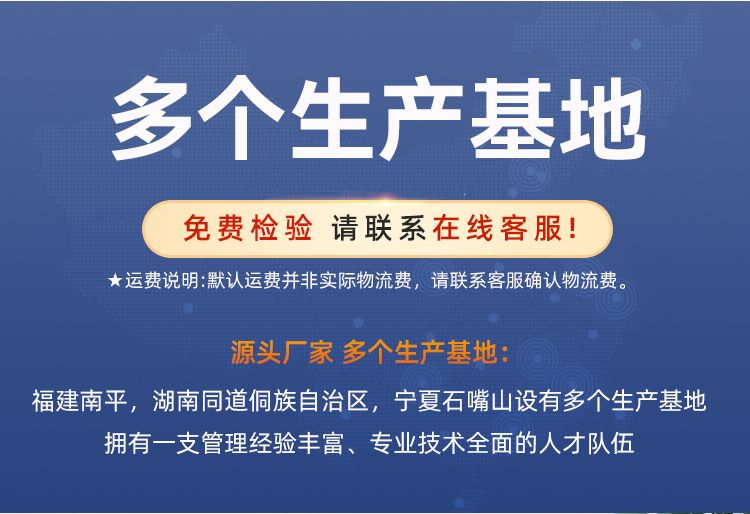 多个生产基地

免费检验 请联系在线客服！

★运费说明:默认运费并非实际物流费，请联系客服确认物流费。

源头厂家 多个生产基地：

福建南平，湖南同道侗族自治区，宁夏石嘴山设有多个生产基地
拥有一支管理经验丰富、专业技术全面的人才队伍